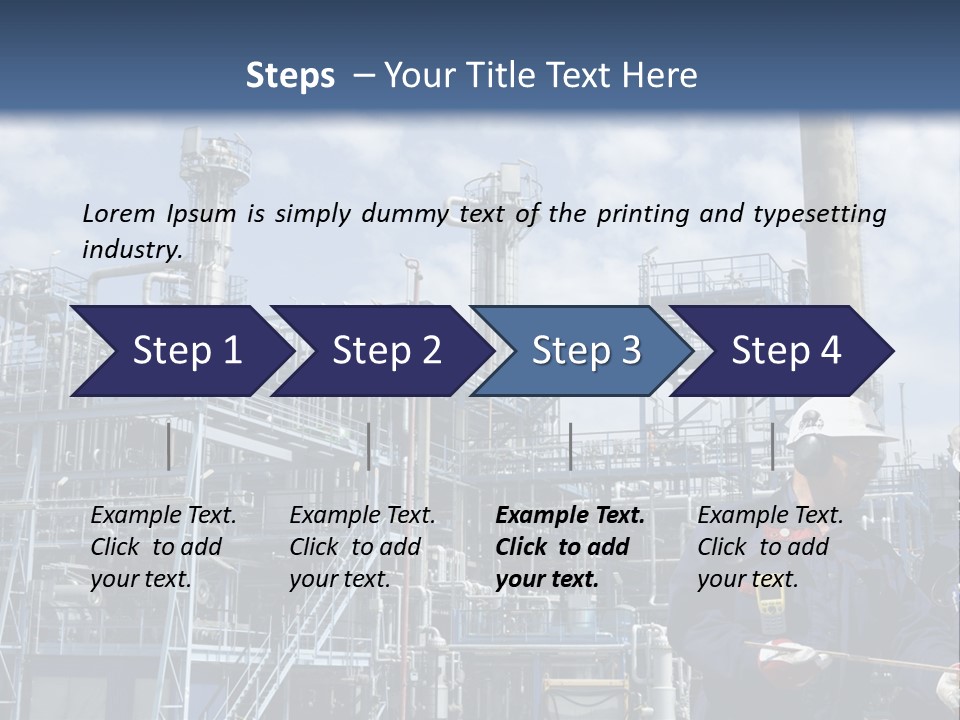 Steps – Your Title Text Here

Lorem Ipsum is simply dummy text of the printing and typesetting industry.

Step 1

Step 2

Step 3

Step 4

Example Text. Click to add your text.

Example Text. Click to add your text.

Example Text. Click to add your text.

Example Text. Click to add your text.